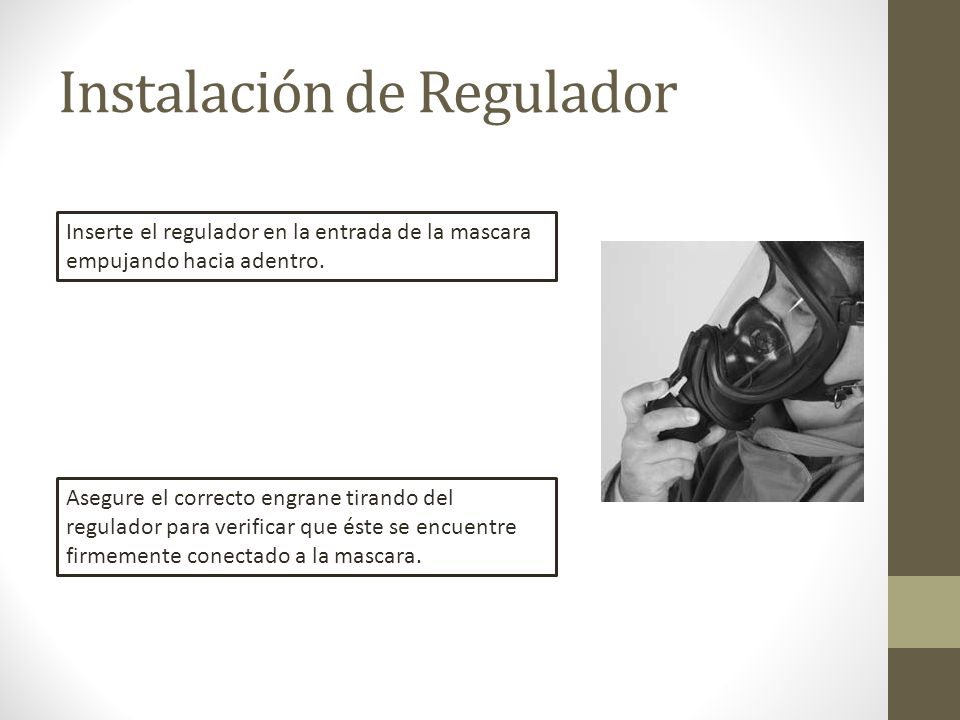 Instalación de Regulador

Inserte el regulador en la entrada de la mascara empujando hacia adentro.

Asegure el correcto engrane tirando del regulador para verificar que éste se encuentre firmemente conectado a la mascara.